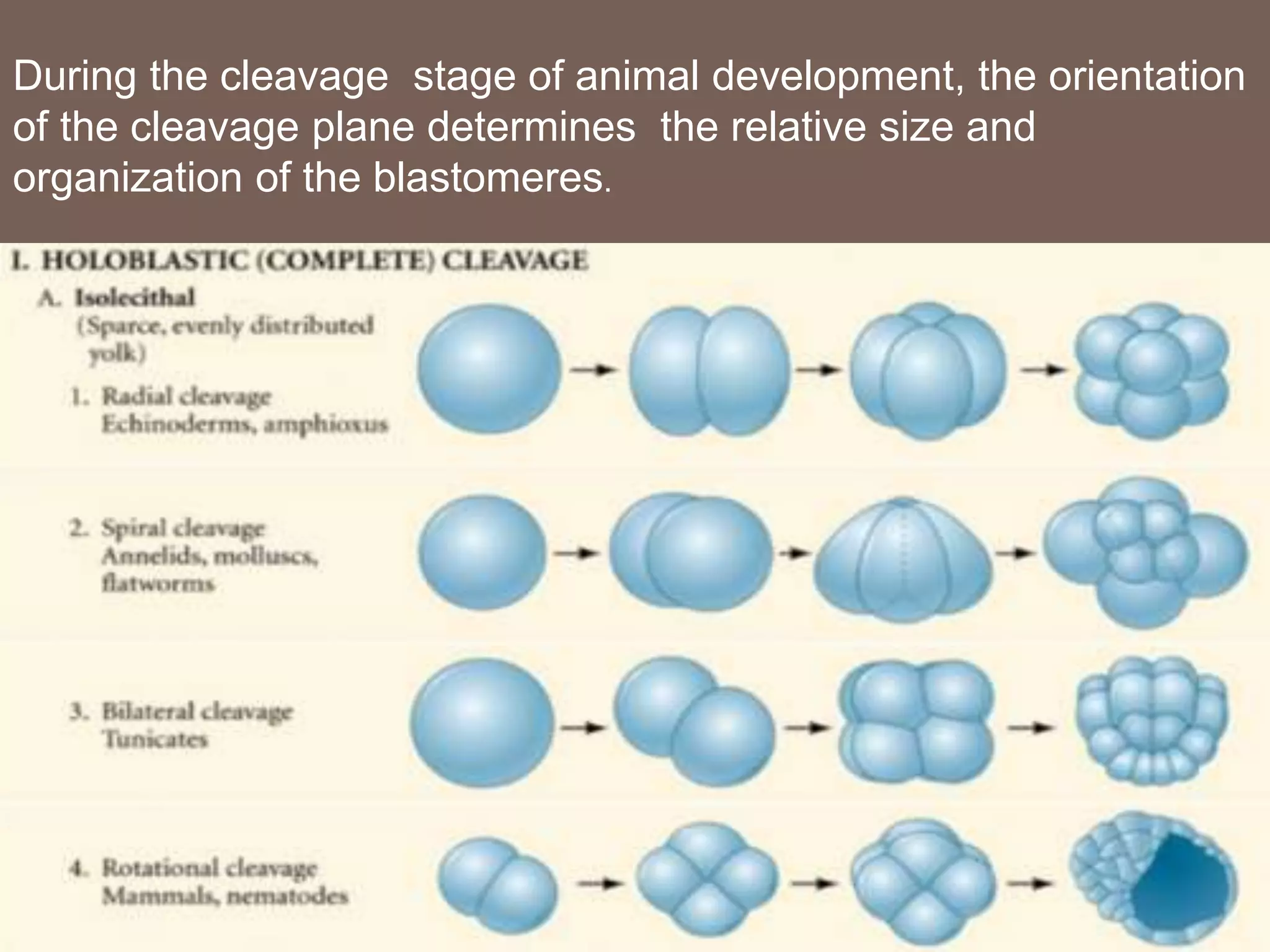 During the cleavage stage of animal development, the orientation of the cleavage plane determines the relative size and organization of the blastomeres.

I. HOLOBLASTIC (COMPLETE) CLEAVAGE

A. Isolecithal
(Sparce, evenly distributed yolk)

1. Radial cleavage
Echinoderms, amphioxus

2. Spiral cleavage
Annelids, molluscs, flatworms

3. Bilateral cleavage
Tunicates

4. Rotational cleavage
Mammals, nematodes